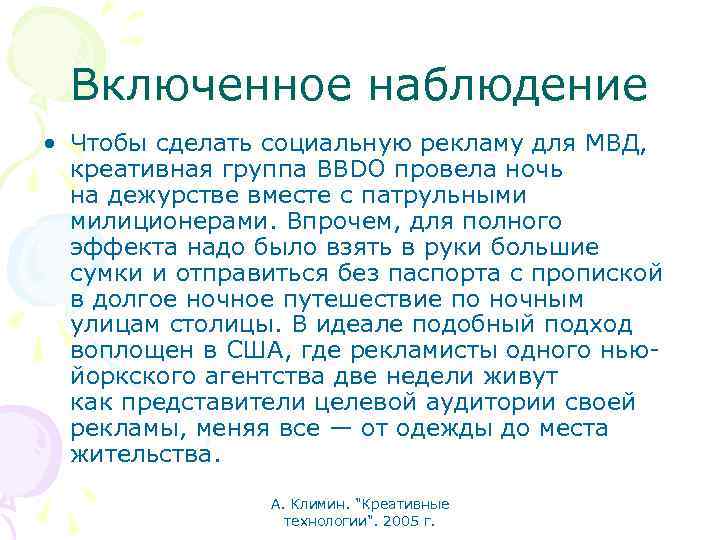 Включенное наблюдение

• Чтобы сделать социальную рекламу для МВД, креативная группа BBDO провела ночь на дежурстве вместе с патрульными милиционерами. Впрочем, для полного эффекта надо было взять в руки большие сумки и отправиться без паспорта с пропиской в долгое ночное путешествие по ночным улицам столицы. В идеале подобный подход воплощен в США, где рекламисты одного нью-йоркского агентства две недели живут как представители целевой аудитории своей рекламы, меняя все — от одежды до места жительства.

А. Климин. "Креативные технологии". 2005 г.